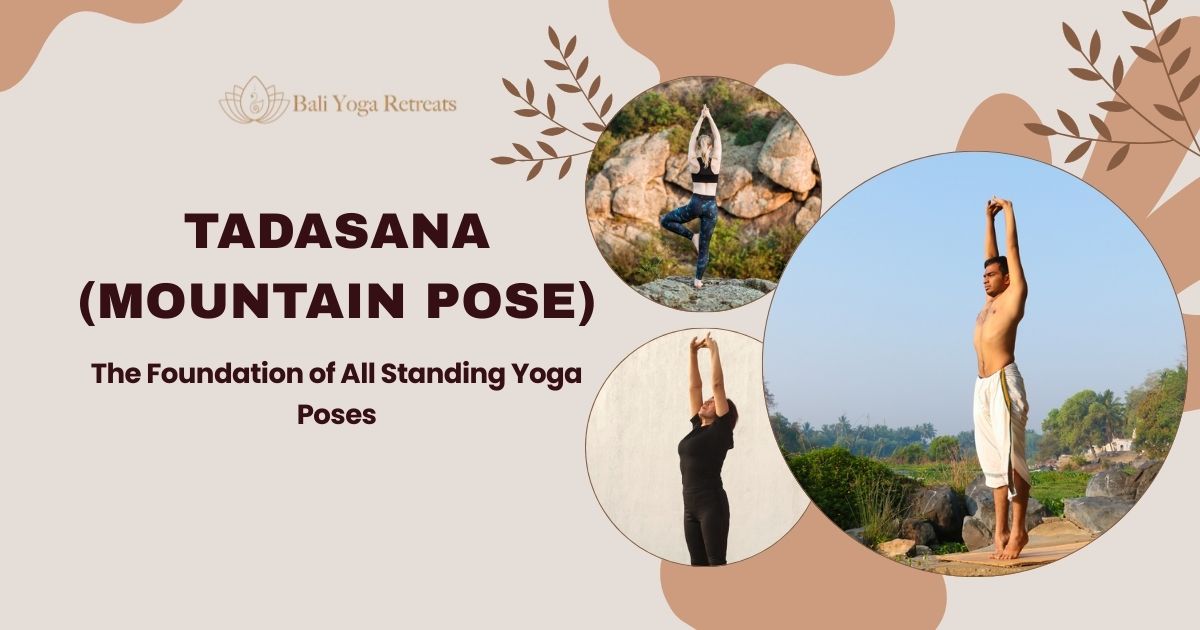 Bali Yoga Retreats

TADASANA (MOUNTAIN POSE)

The Foundation of All Standing Yoga Poses